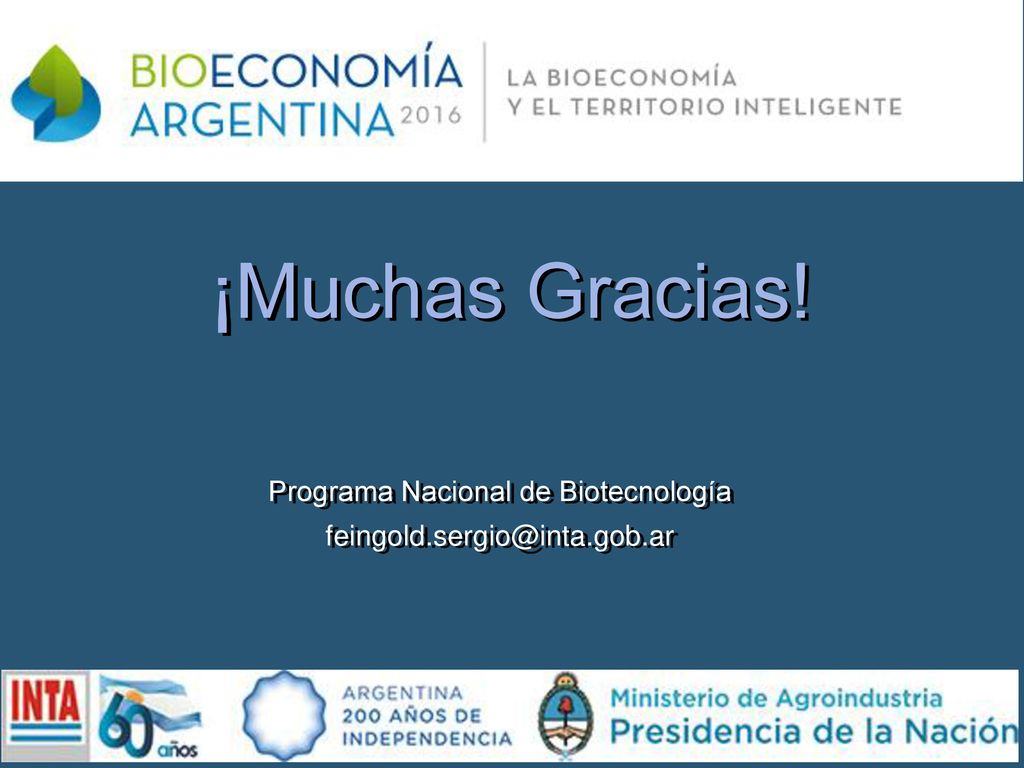 BIOECONOMÍA ARGENTINA 2016

LA BIOECONOMÍA Y EL TERRITORIO INTELIGENTE

¡Muchas Gracias!

Programa Nacional de Biotecnología
feingold.sergio@inta.gob.ar

INTA

60 años

ARGENTINA 200 AÑOS DE INDEPENDENCIA

Ministerio de Agroindustria
Presidencia de la Nación